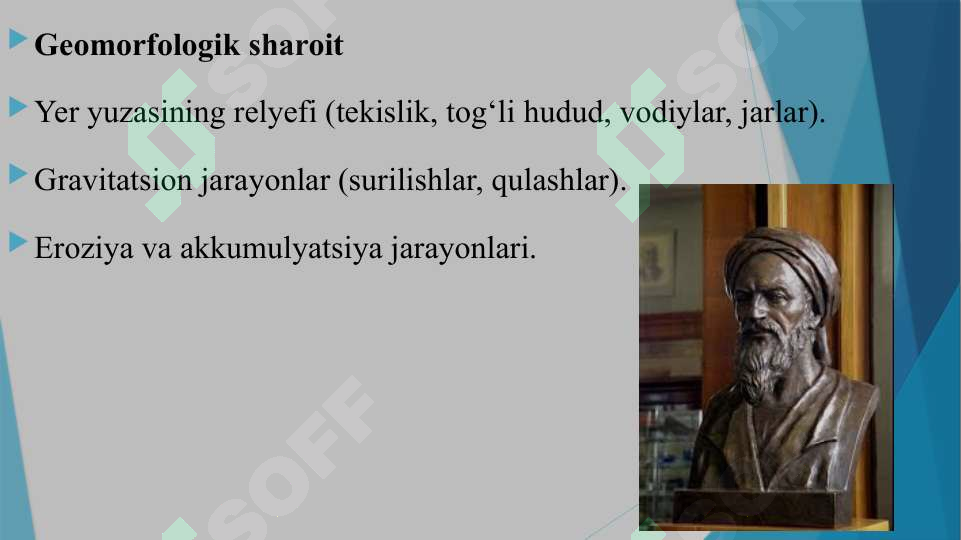 Geomorfologik sharoit

Yer yuzasining relyefi (tekislik, tog‘li hudud, vodiylar, jarlar).

Gravitatsion jarayonlar (surilishlar, qulashlar).

Eroziya va akkumulyatsiya jarayonlari.

SOFF SOFF SOFF